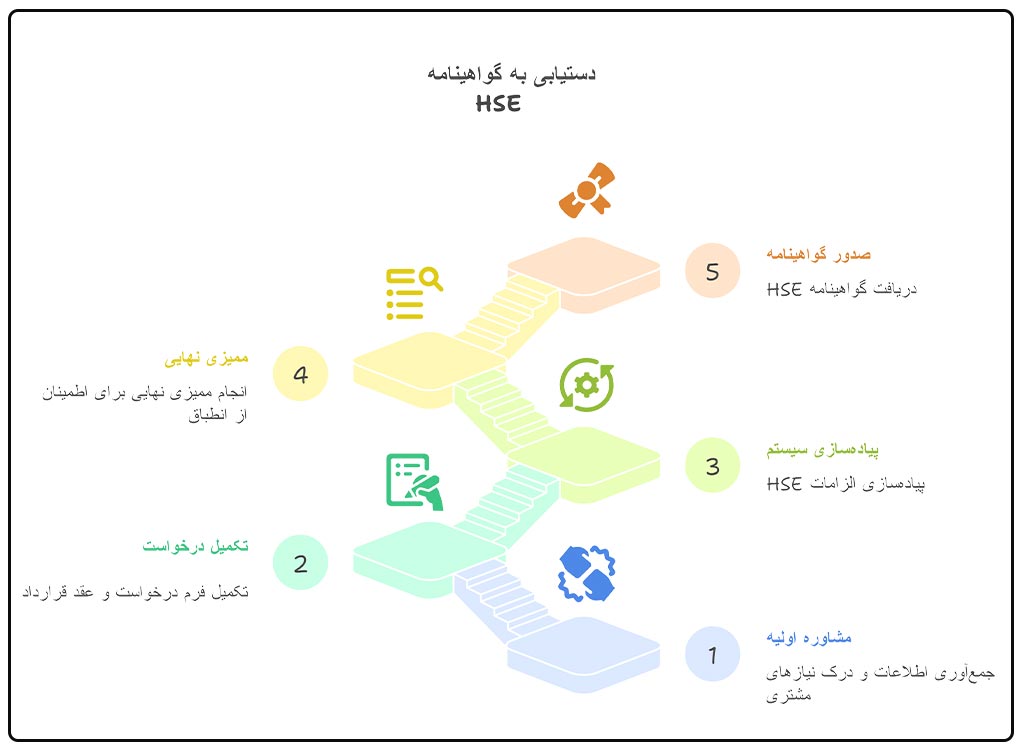 دستیابی به گواهینامه
HSE

5
صدور گواهینامه
دریافت گواهینامه HSE

4
ممیزی نهایی
انجام ممیزی نهایی برای اطمینان از انطباق

3
پیاده‌سازی سیستم
پیاده‌سازی الزامات HSE

2
تکمیل درخواست
تکمیل فرم درخواست و عقد قرارداد

1
مشاوره اولیه
جمع‌آوری اطلاعات و درک نیازهای مشتری